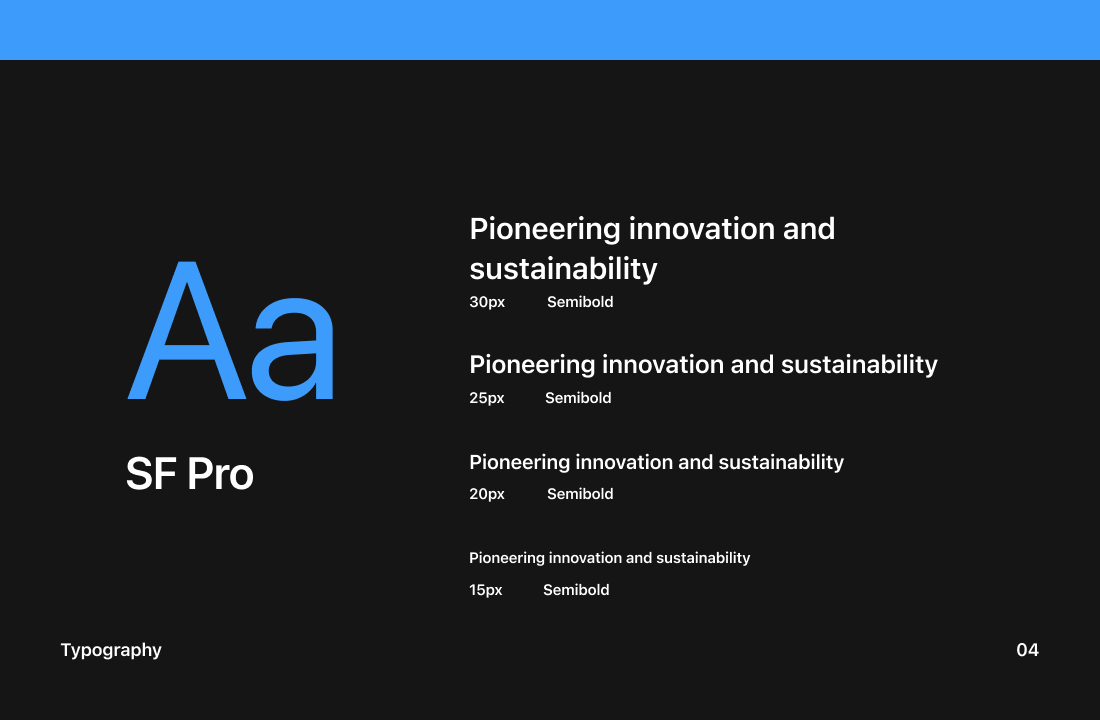 Aa

SF Pro

Pioneering innovation and sustainability

30px Semibold

Pioneering innovation and sustainability

25px Semibold

Pioneering innovation and sustainability

20px Semibold

Pioneering innovation and sustainability

15px Semibold

Typography

04